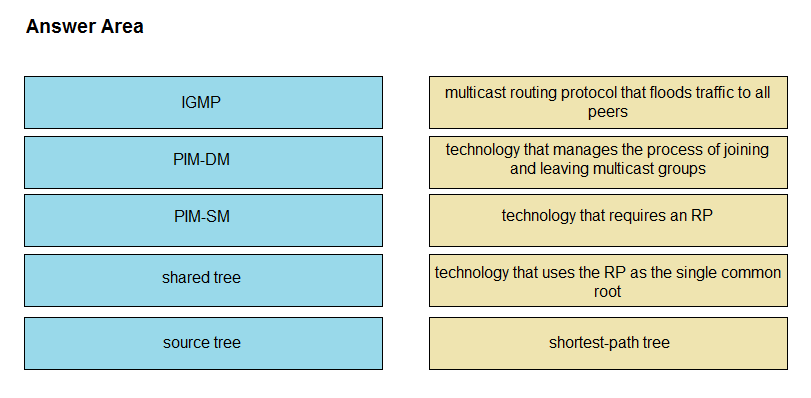 Answer Area

IGMP

PIM-DM

PIM-SM

shared tree

source tree

multicast routing protocol that floods traffic to all peers

technology that manages the process of joining and leaving multicast groups

technology that requires an RP

technology that uses the RP as the single common root

shortest-path tree